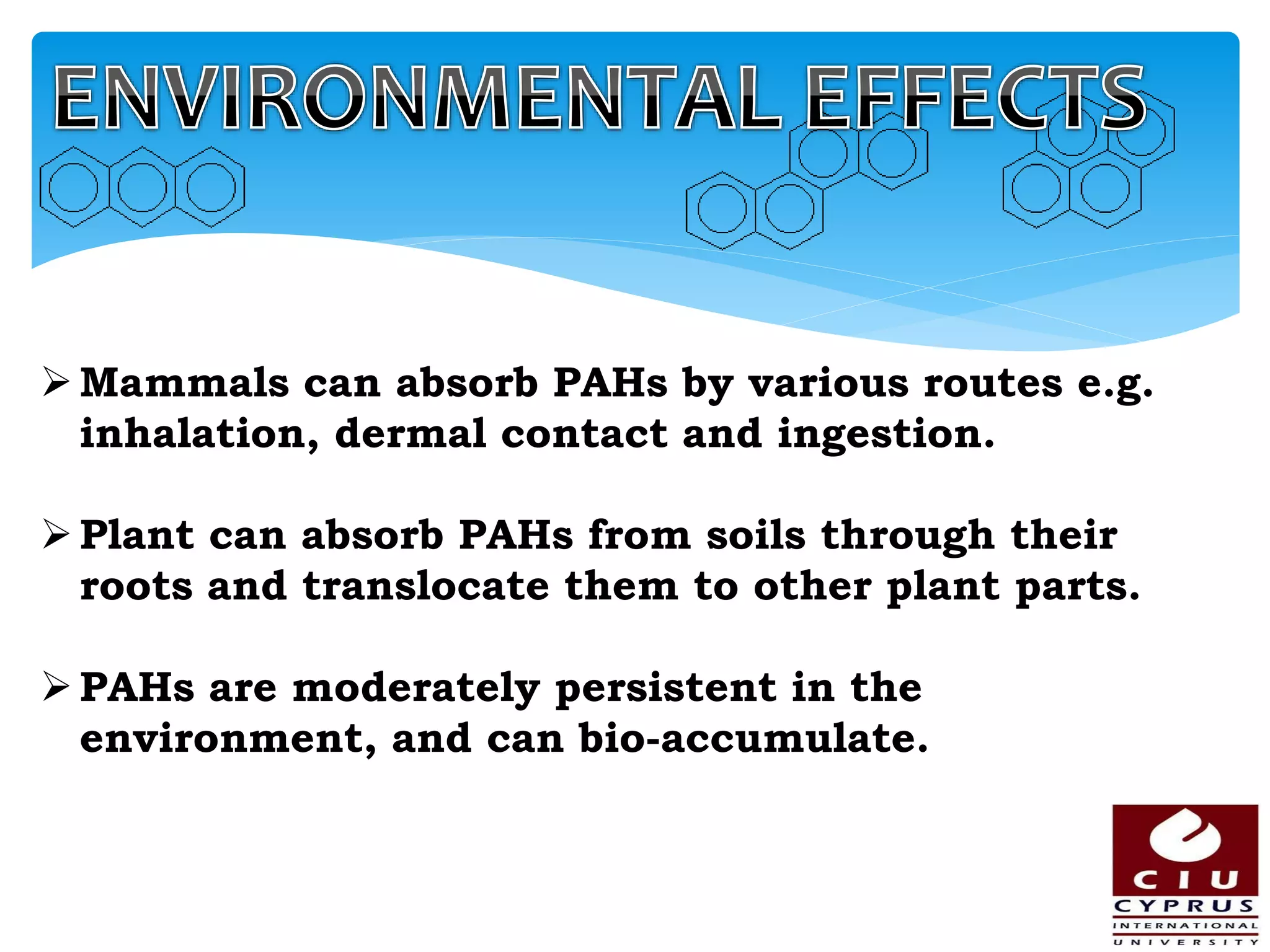 ENVIRONMENTAL EFFECTS

➢ Mammals can absorb PAHs by various routes e.g. inhalation, dermal contact and ingestion.

➢ Plant can absorb PAHs from soils through their roots and translocate them to other plant parts.

➢ PAHs are moderately persistent in the environment, and can bio-accumulate.

CIU
CYPRUS
INTERNATIONAL
UNIVERSITY